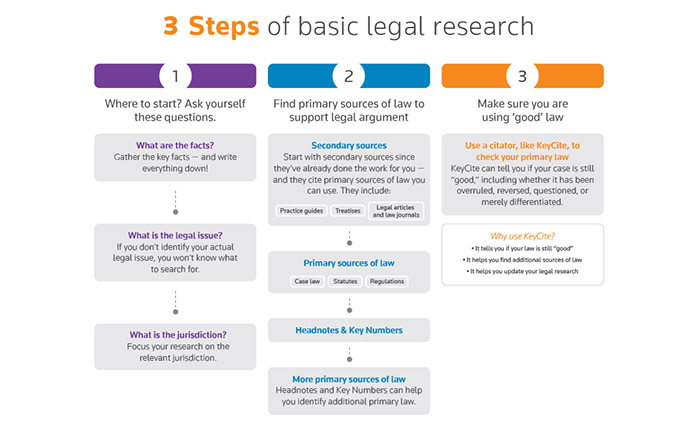 3 Steps of basic legal research

1

Where to start? Ask yourself these questions.

What are the facts?
Gather the key facts — and write everything down!

What is the legal issue?
If you don't identify your actual legal issue, you won't know what to search for.

What is the jurisdiction?
Focus your research on the relevant jurisdiction.

2

Find primary sources of law to support legal argument

Secondary sources
Start with secondary sources since they've already done the work for you — and they cite primary sources of law you can use. They include:

Practice guides
Treatises
Legal articles and law journals

Primary sources of law

Case law
Statutes
Regulations

Headnotes & Key Numbers

More primary sources of law
Headnotes and Key Numbers can help you identify additional primary law.

3

Make sure you are using 'good' law

Use a citator, like KeyCite, to check your primary law
KeyCite can tell you if your case is still "good," including whether it has been overruled, reversed, questioned, or merely differentiated.

Why use KeyCite?
• It tells you if your law is still "good"
• It helps you find additional sources of law
• It helps you update your legal research